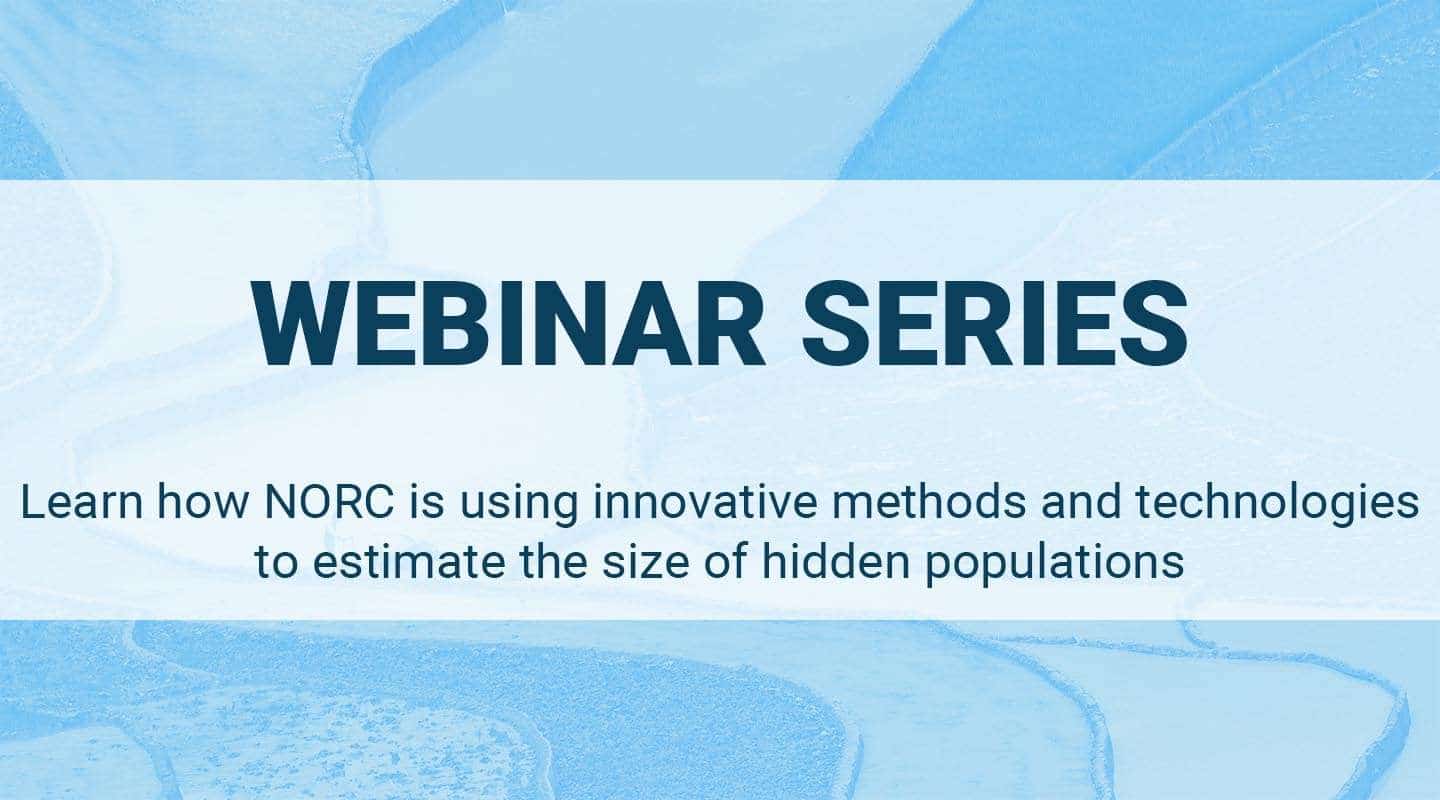 WEBINAR SERIES

Learn how NORC is using innovative methods and technologies to estimate the size of hidden populations